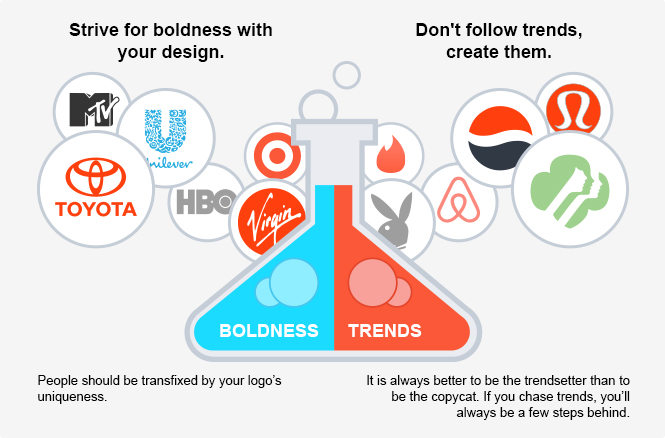 Strive for boldness with your design.

Don't follow trends, create them.

MTV

Unilever

TOYOTA

HBO

Virgin

BOLDNESS

TRENDS

People should be transfixed by your logo's uniqueness.

It is always better to be the trendsetter than to be the copycat. If you chase trends, you'll always be a few steps behind.